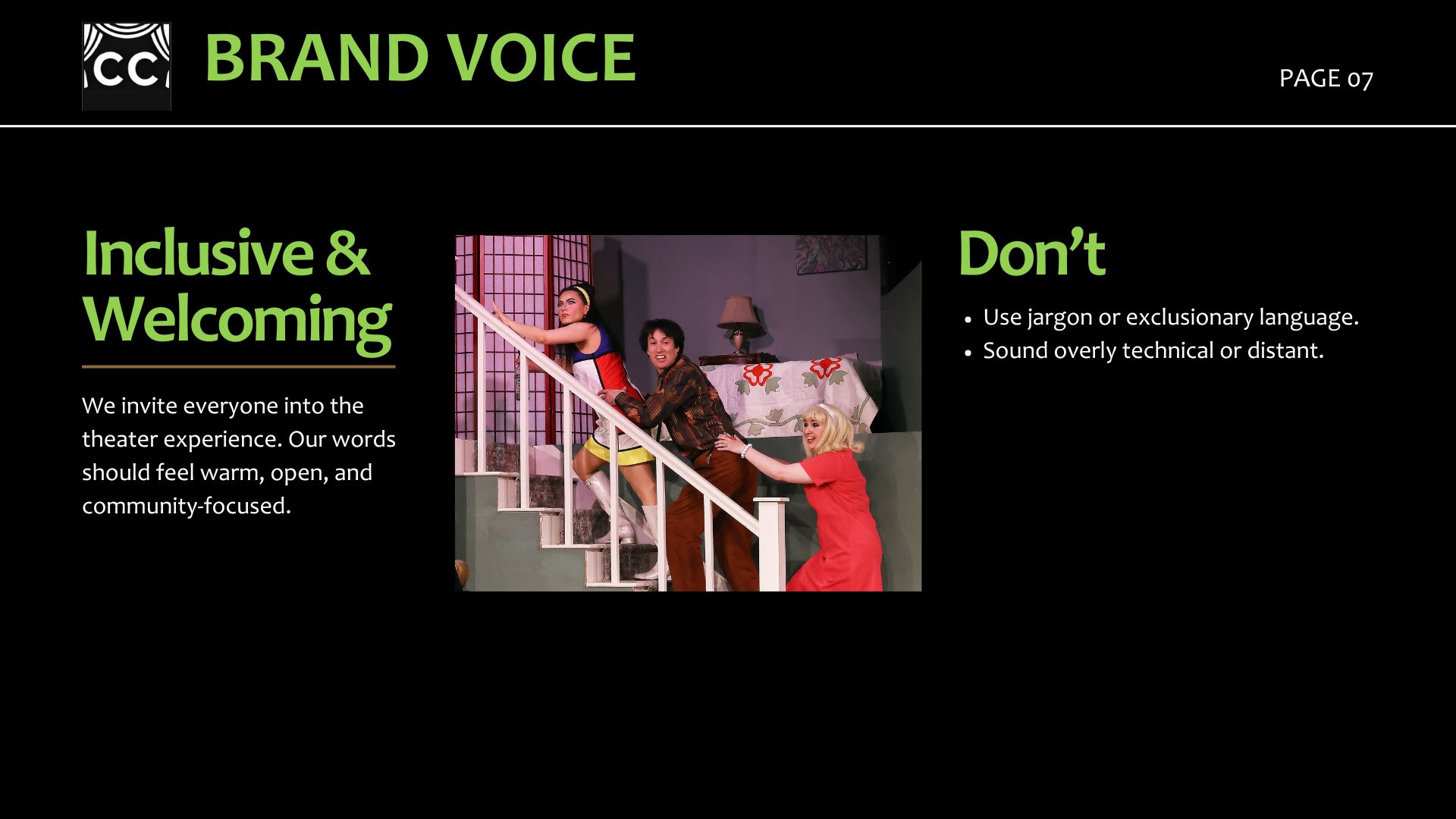 CC

BRAND VOICE

PAGE 07

Inclusive & Welcoming

We invite everyone into the theater experience. Our words should feel warm, open, and community-focused.

Don’t

• Use jargon or exclusionary language.
• Sound overly technical or distant.